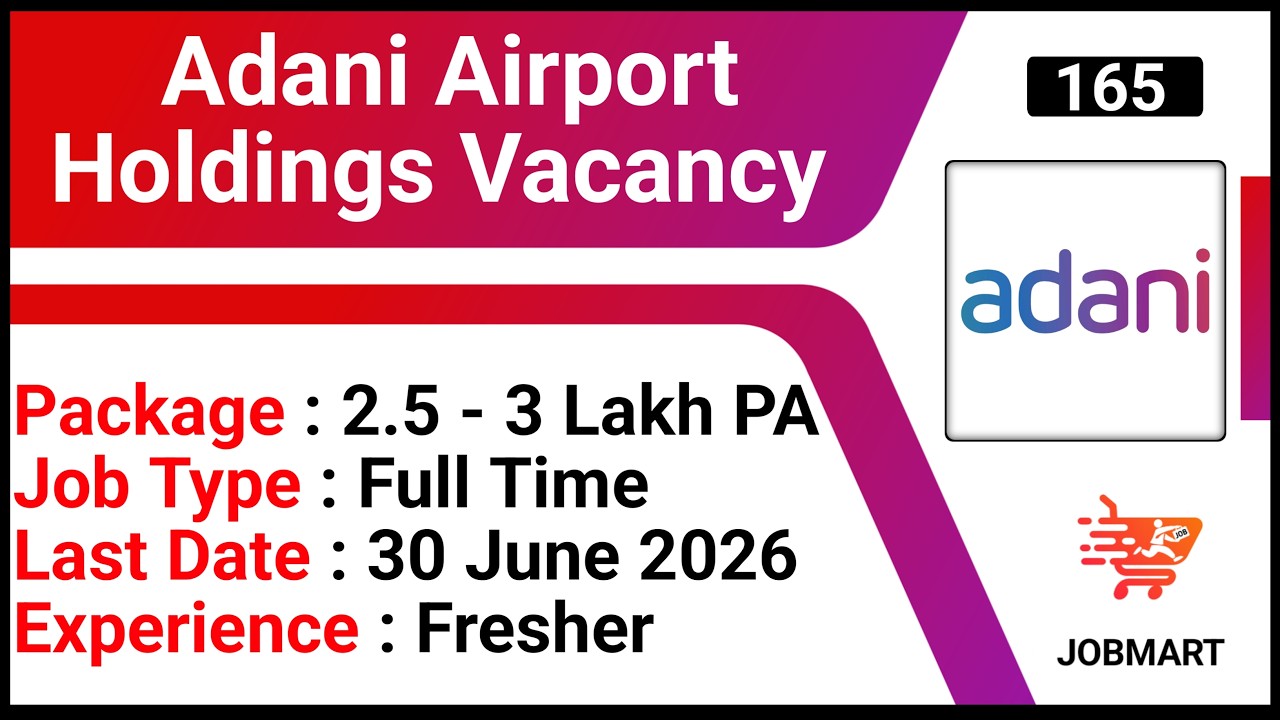 Adani Airport Holdings Vacancy

165

adani

Package : 2.5 - 3 Lakh PA
Job Type : Full Time
Last Date : 30 June 2026
Experience : Fresher

JOB

JOBMART